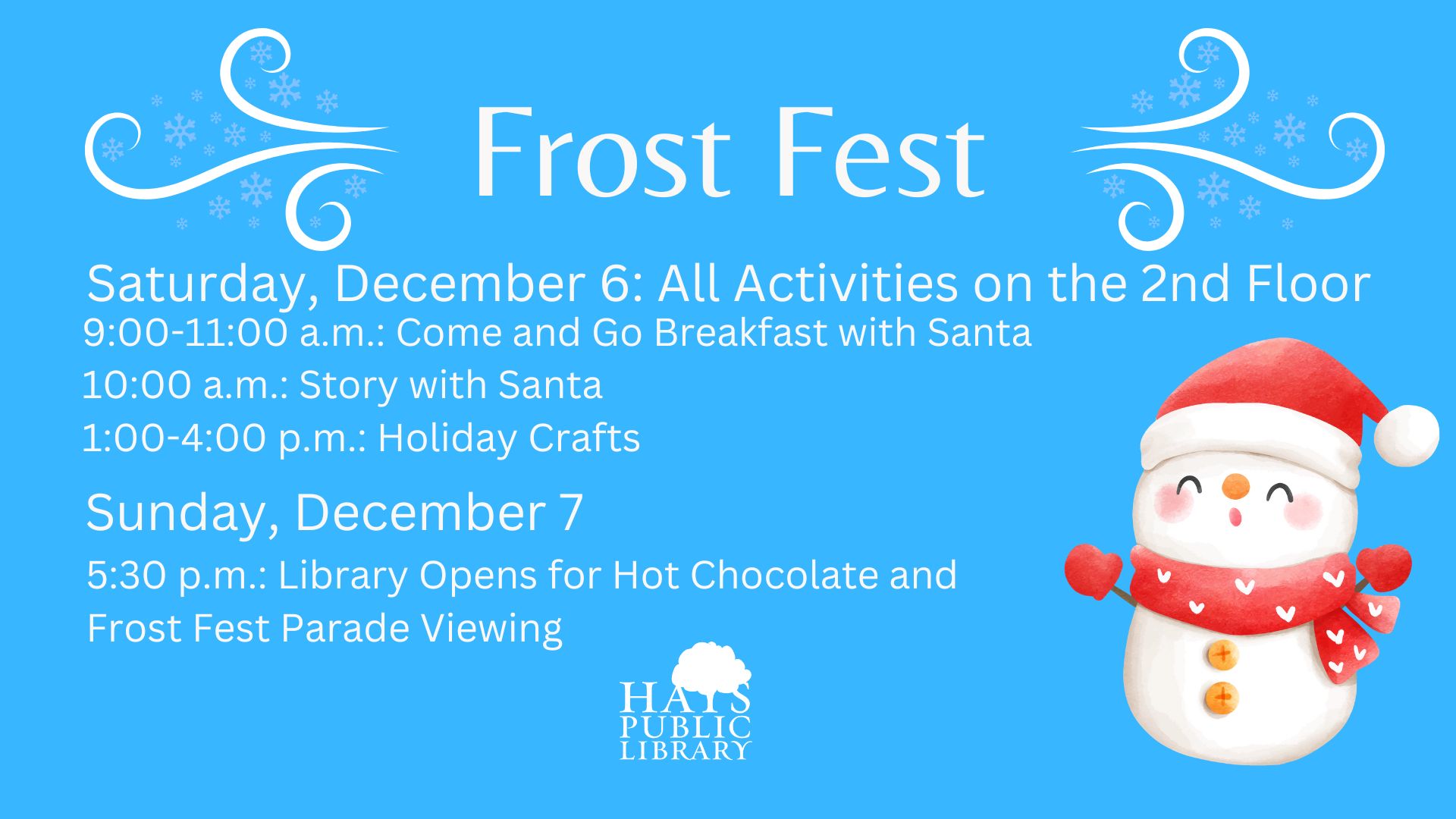 Frost Fest

Saturday, December 6: All Activities on the 2nd Floor
9:00-11:00 a.m.: Come and Go Breakfast with Santa
10:00 a.m.: Story with Santa
1:00-4:00 p.m.: Holiday Crafts

Sunday, December 7
5:30 p.m.: Library Opens for Hot Chocolate and Frost Fest Parade Viewing

HAYS PUBLIC LIBRARY